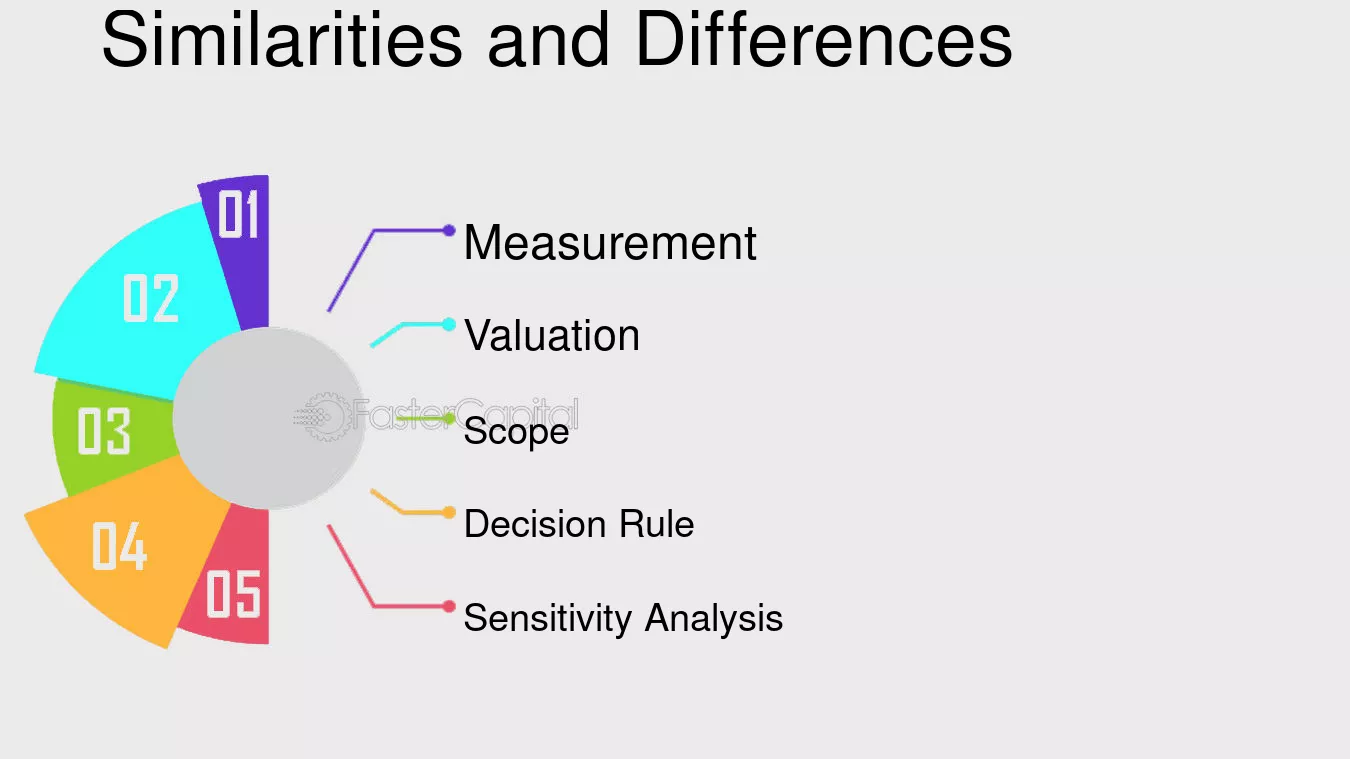 Similarities and Differences

01

02

03

04

05

Measurement

Valuation

Scope

Decision Rule

Sensitivity Analysis

FasterCapital